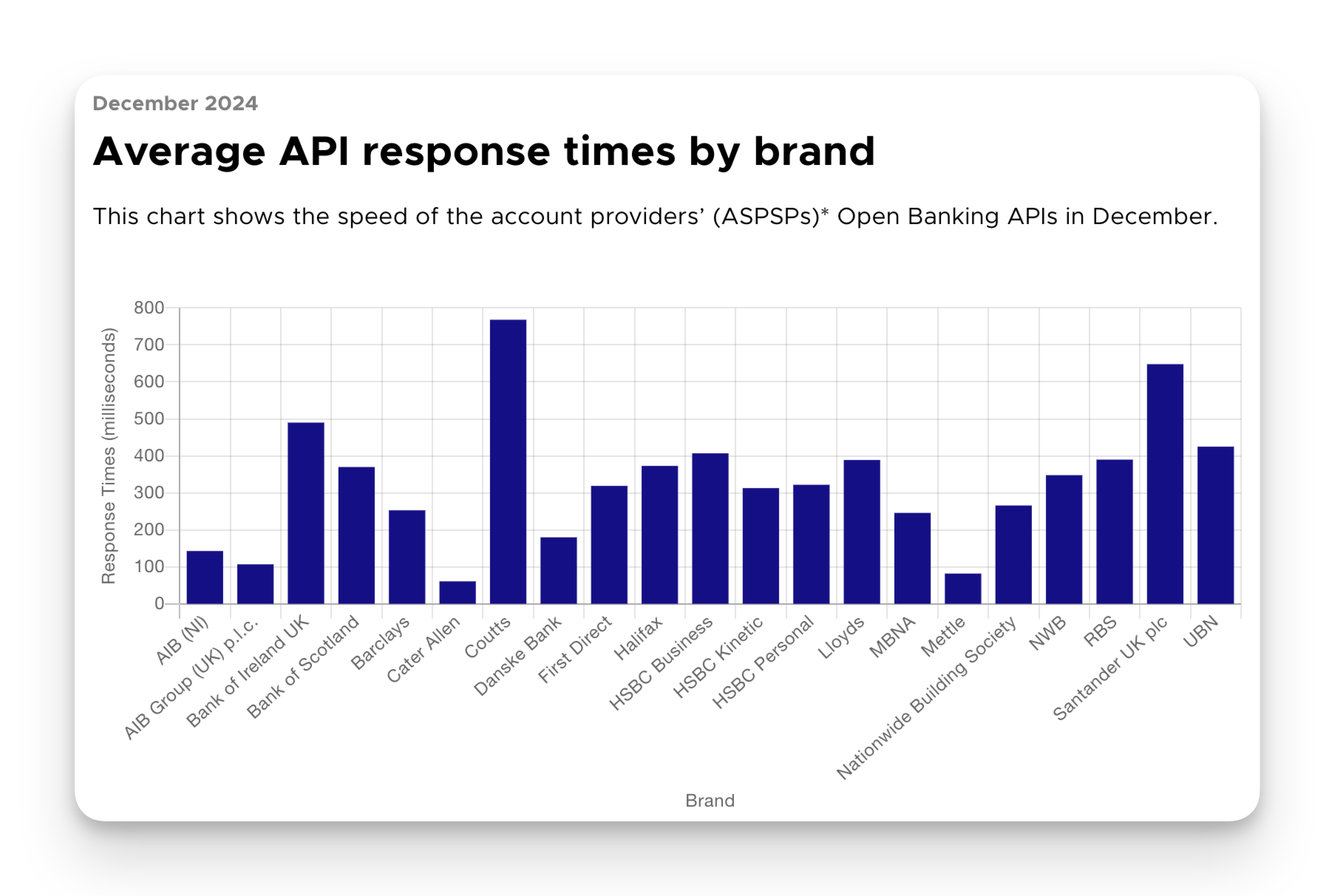 December 2024

Average API response times by brand

This chart shows the speed of the account providers' (ASPSPs)* Open Banking APIs in December.

Response Times (milliseconds)

800
700
600
500
400
300
200
100
0

AIB (NI)
AIB Group (UK) p.l.c.
Bank of Ireland UK
Bank of Scotland
Barclays
Cater Allen
Coutts
Danske Bank
First Direct
Halifax
HSBC Business
HSBC Kinetic
HSBC Personal
Lloyds
MBNA
Mettle
Nationwide Building Society
NWB
RBS
Santander UK plc
UBN

Brand